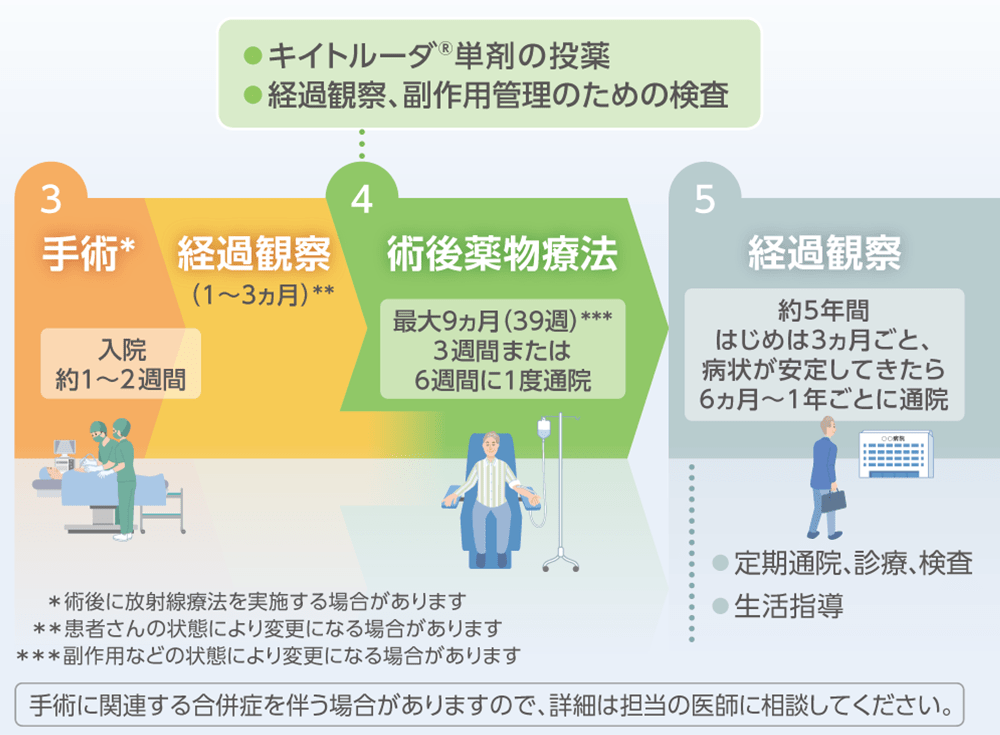 ● キイトルーダ®単剤の投薬
● 経過観察、副作用管理のための検査

3

手術*

入院
約1～2週間

経過観察
(1～3ヵ月)**

4

術後薬物療法

最大9ヵ月(39週)***
3週間または
6週間に1度通院

5

経過観察

約5年間
はじめは3ヵ月ごと、
病状が安定してきたら
6ヵ月～1年ごとに通院

○○病院

● 定期通院、診療、検査
● 生活指導

*術後に放射線療法を実施する場合があります
**患者さんの状態により変更になる場合があります
***副作用などの状態により変更になる場合があります

手術に関連する合併症を伴う場合がありますので、詳細は担当の医師に相談してください。